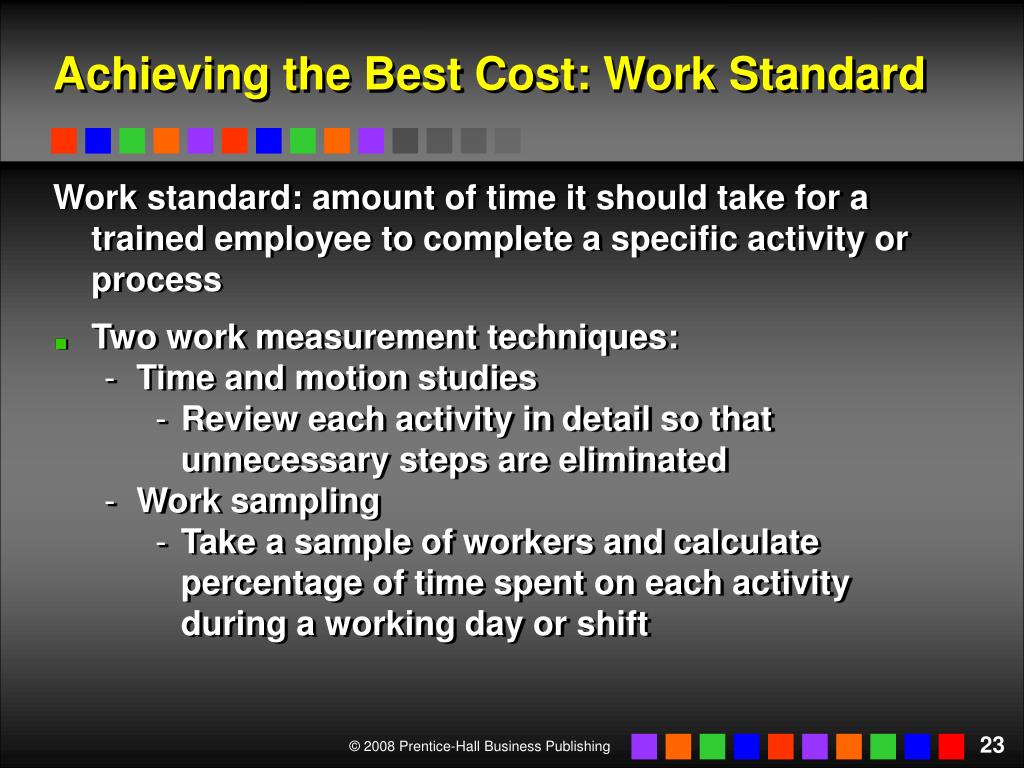 Achieving the Best Cost: Work Standard

Work standard: amount of time it should take for a trained employee to complete a specific activity or process

Two work measurement techniques:
- Time and motion studies
  - Review each activity in detail so that unnecessary steps are eliminated
- Work sampling
  - Take a sample of workers and calculate percentage of time spent on each activity during a working day or shift

© 2008 Prentice-Hall Business Publishing

23